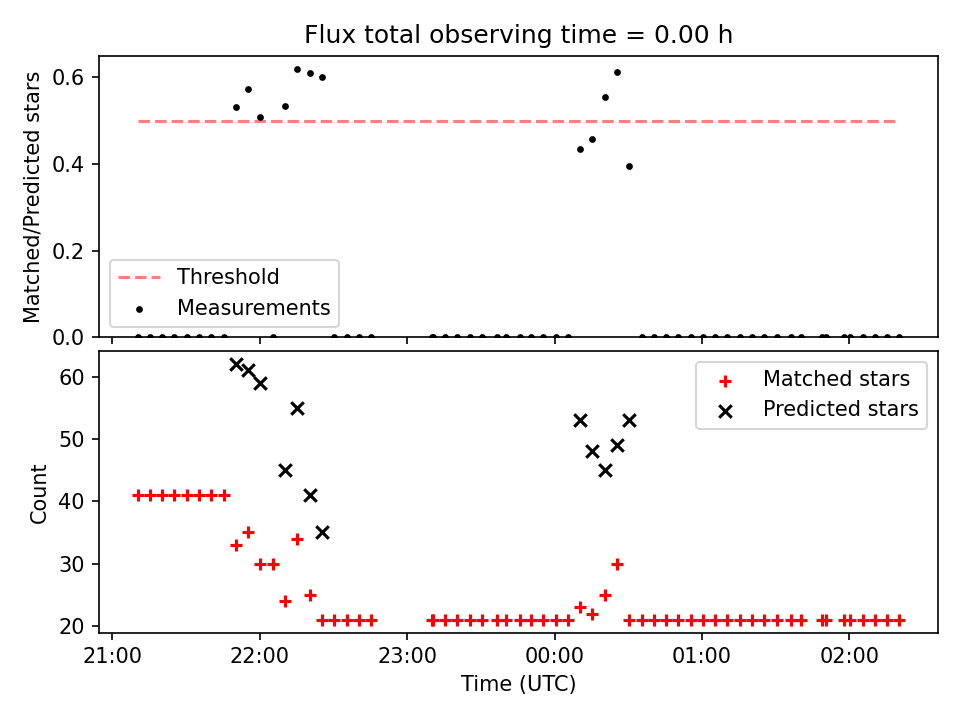 Flux total observing time = 0.00 h

Matched/Predicted stars

0.6
0.4
0.2
0.0

Threshold
Measurements

Count

60
50
40
30
20

Matched stars
Predicted stars

21:00
22:00
23:00
00:00
01:00
02:00

Time (UTC)